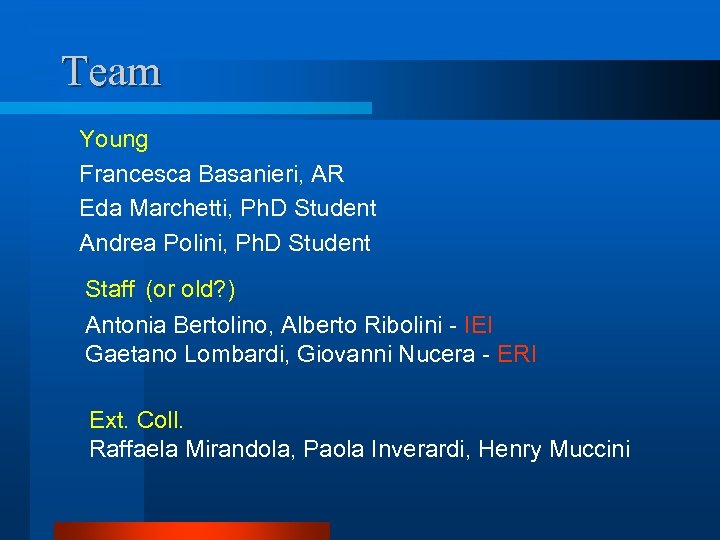 Team

Young

Francesca Basanieri, AR

Eda Marchetti, PhD Student

Andrea Polini, PhD Student

Staff (or old?)

Antonia Bertolino, Alberto Ribolini - IEI
Gaetano Lombardi, Giovanni Nucera - ERI

Ext. Coll.
Raffaela Mirandola, Paola Inverardi, Henry Muccini